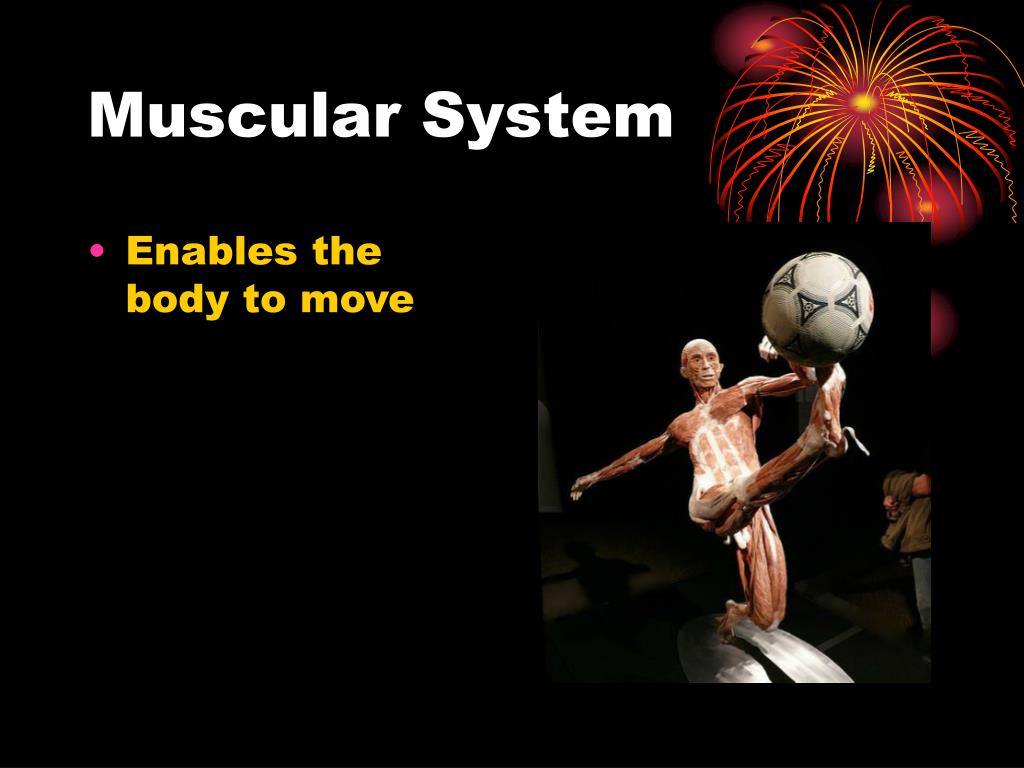 Muscular System

• Enables the body to move